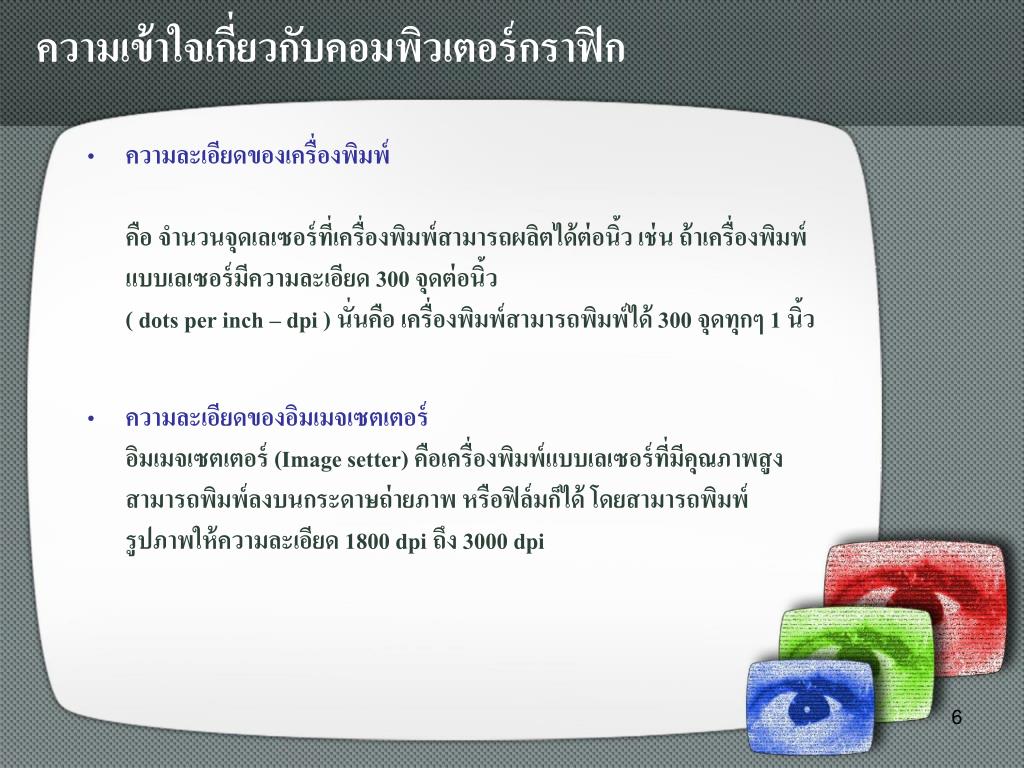 ความเข้าใจเกี่ยวกับคอมพิวเตอร์กราฟิก

• ความละเอียดของเครื่องพิมพ์

คือ จำนวนจุดเลเซอร์ที่เครื่องพิมพ์สามารถผลิตได้ต่อนิ้ว เช่น ถ้าเครื่องพิมพ์แบบเลเซอร์มีความละเอียด 300 จุดต่อนิ้ว
( dots per inch – dpi ) นั่นคือ เครื่องพิมพ์สามารถพิมพ์ได้ 300 จุดทุกๆ 1 นิ้ว

• ความละเอียดของอิมเมจเซตเตอร์
อิมเมจเซตเตอร์ (Image setter) คือเครื่องพิมพ์แบบเลเซอร์ที่มีคุณภาพสูง สามารถพิมพ์ลงบนกระดาษถ่ายภาพ หรือฟิล์มก็ได้ โดยสามารถพิมพ์รูปภาพให้ความละเอียด 1800 dpi ถึง 3000 dpi

6